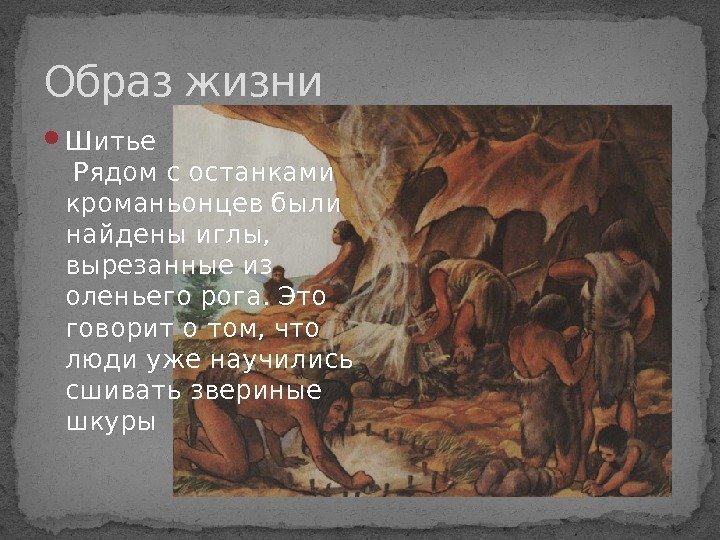 Образ жизни

Шитье
Рядом с останками кроманьонцев были найдены иглы, вырезанные из оленьего рога. Это говорит о том, что люди уже научились сшивать звериные шкуры